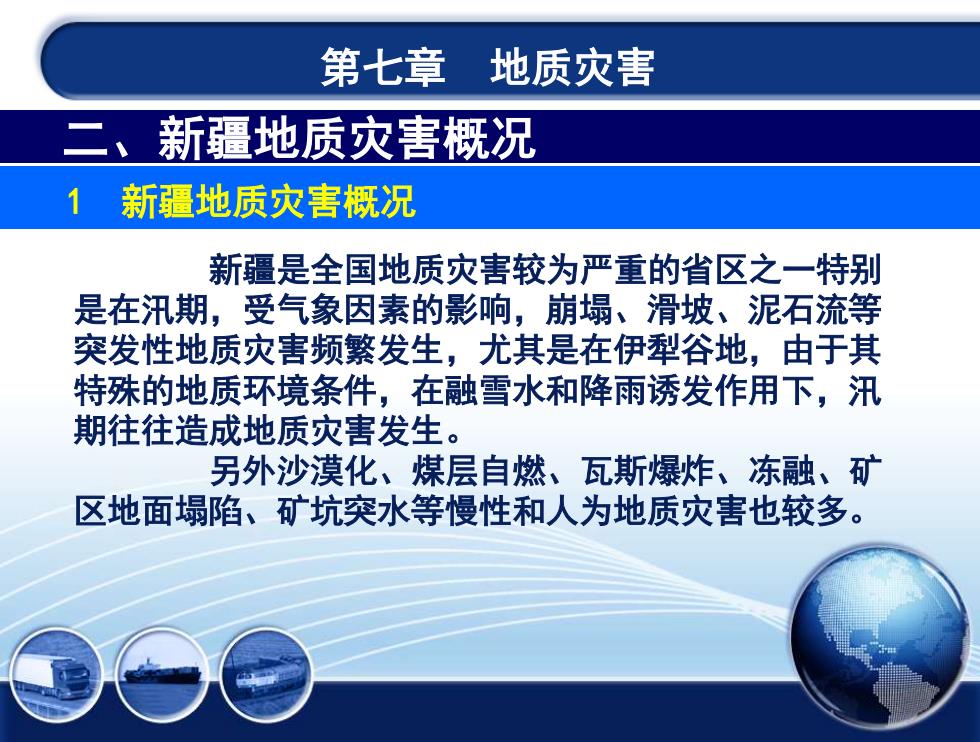 第七章　地质灾害

二、新疆地质灾害概况

1　新疆地质灾害概况

新疆是全国地质灾害较为严重的省区之一特别是在汛期，受气象因素的影响，崩塌、滑坡、泥石流等突发性地质灾害频繁发生，尤其是在伊犁谷地，由于其特殊的地质环境条件，在融雪水和降雨诱发作用下，汛期往往造成地质灾害发生。

另外沙漠化、煤层自燃、瓦斯爆炸、冻融、矿区地面塌陷、矿坑突水等慢性和人为地质灾害也较多。